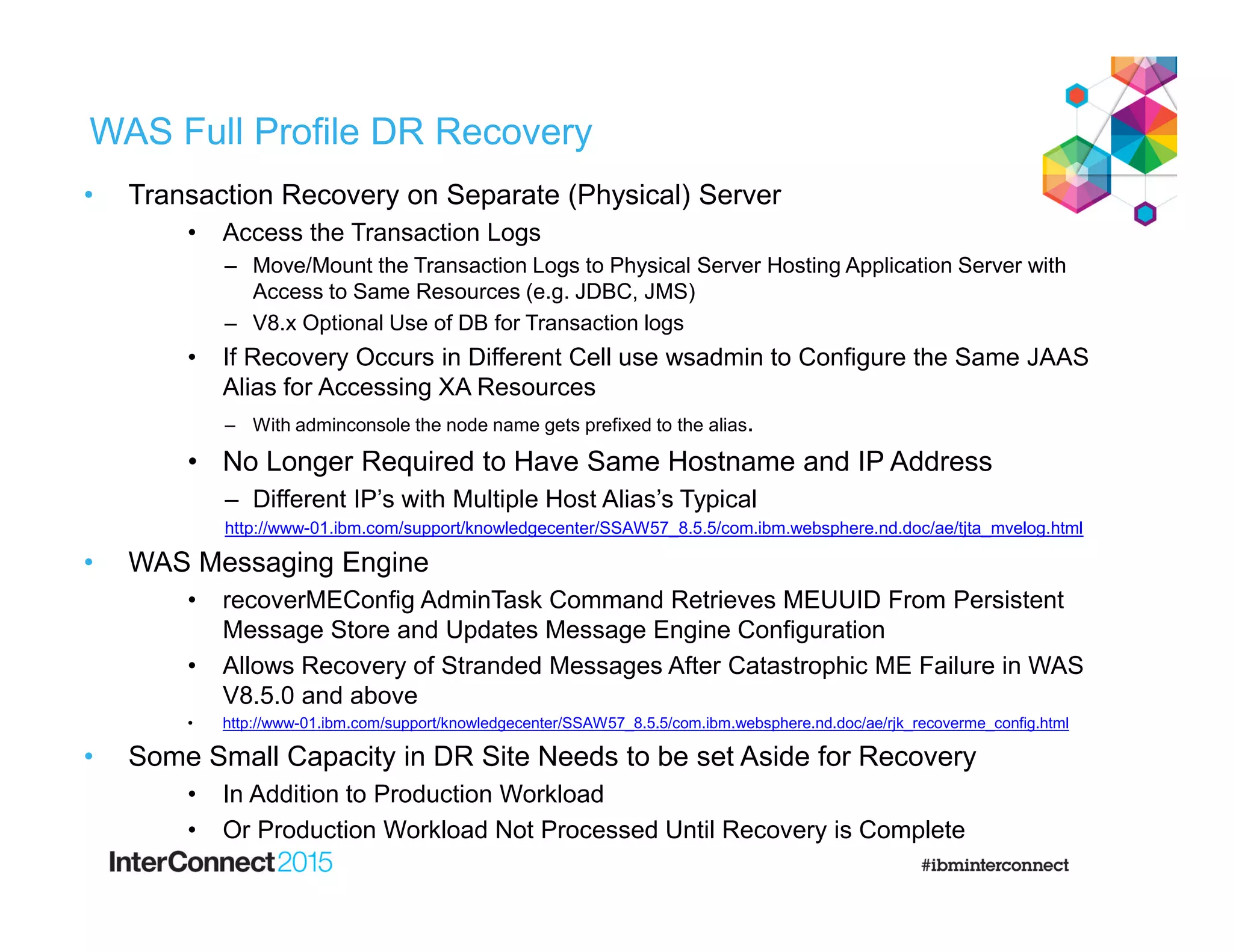 WAS Full Profile DR Recovery

• Transaction Recovery on Separate (Physical) Server
  • Access the Transaction Logs
    – Move/Mount the Transaction Logs to Physical Server Hosting Application Server with Access to Same Resources (e.g. JDBC, JMS)
    – V8.x Optional Use of DB for Transaction logs
  • If Recovery Occurs in Different Cell use wsadmin to Configure the Same JAAS Alias for Accessing XA Resources
    – With adminconsole the node name gets prefixed to the alias.
  • No Longer Required to Have Same Hostname and IP Address
    – Different IP's with Multiple Host Alias's Typical
    http://www-01.ibm.com/support/knowledgecenter/SSAW57_8.5.5/com.ibm.websphere.nd.doc/ae/tjta_mvelog.html
• WAS Messaging Engine
  • recoverMEConfig AdminTask Command Retrieves MEUUID From Persistent Message Store and Updates Message Engine Configuration
  • Allows Recovery of Stranded Messages After Catastrophic ME Failure in WAS V8.5.0 and above
  • http://www-01.ibm.com/support/knowledgecenter/SSAW57_8.5.5/com.ibm.websphere.nd.doc/ae/rjk_recoverme_config.html
• Some Small Capacity in DR Site Needs to be set Aside for Recovery
  • In Addition to Production Workload
  • Or Production Workload Not Processed Until Recovery is Complete

InterConnect2015

#ibminterconnect